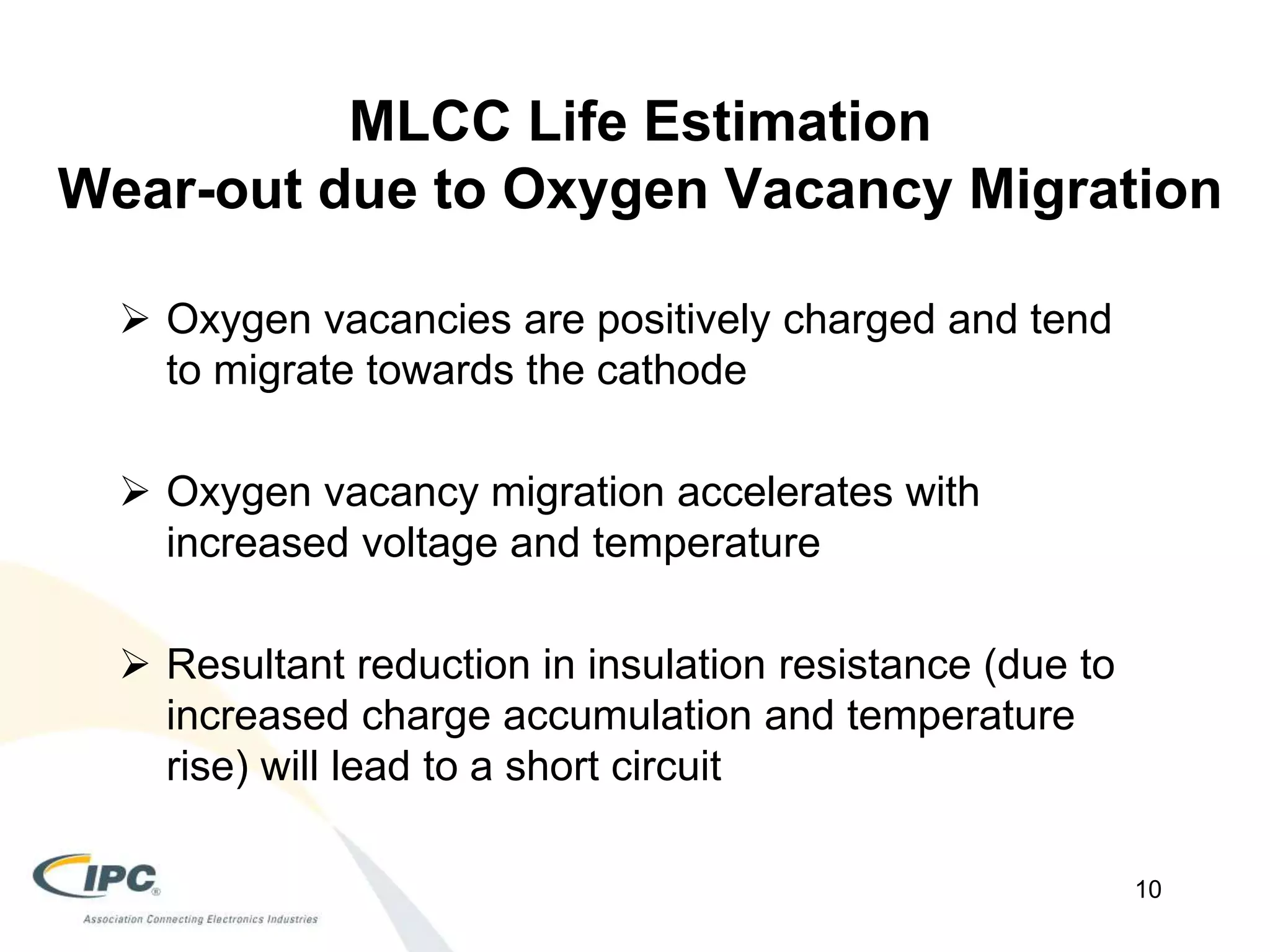 MLCC Life Estimation
Wear-out due to Oxygen Vacancy Migration

➢ Oxygen vacancies are positively charged and tend to migrate towards the cathode

➢ Oxygen vacancy migration accelerates with increased voltage and temperature

➢ Resultant reduction in insulation resistance (due to increased charge accumulation and temperature rise) will lead to a short circuit

IPC®
Association Connecting Electronics Industries

10